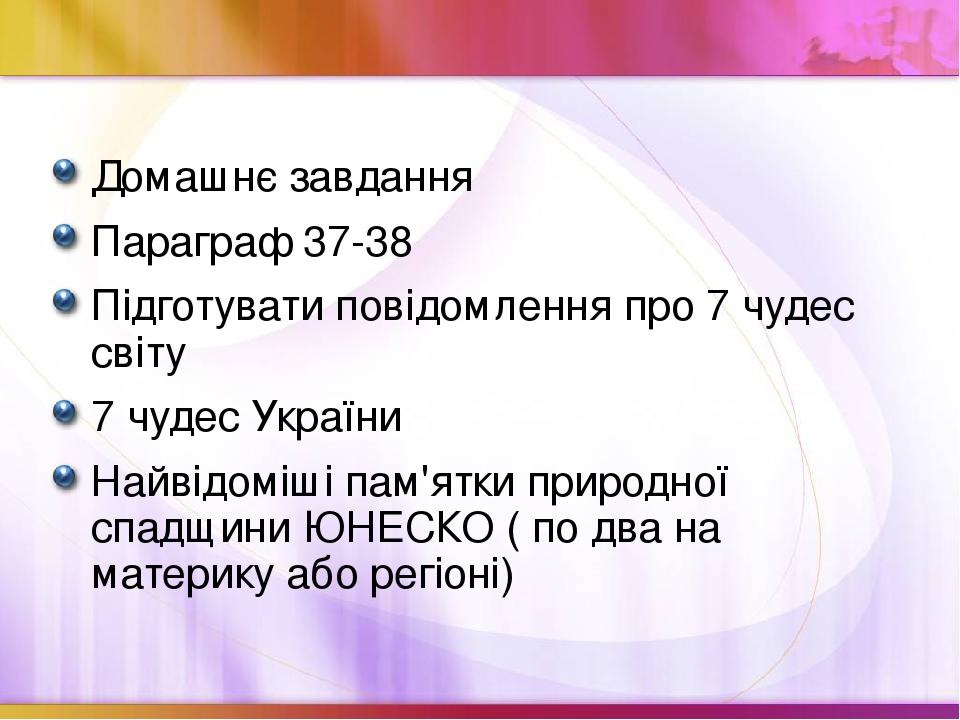 Домашнє завдання

Параграф 37-38

Підготувати повідомлення про 7 чудес світу

7 чудес України

Найвідоміші пам'ятки природної спадщини ЮНЕСКО ( по два на материку або регіоні)